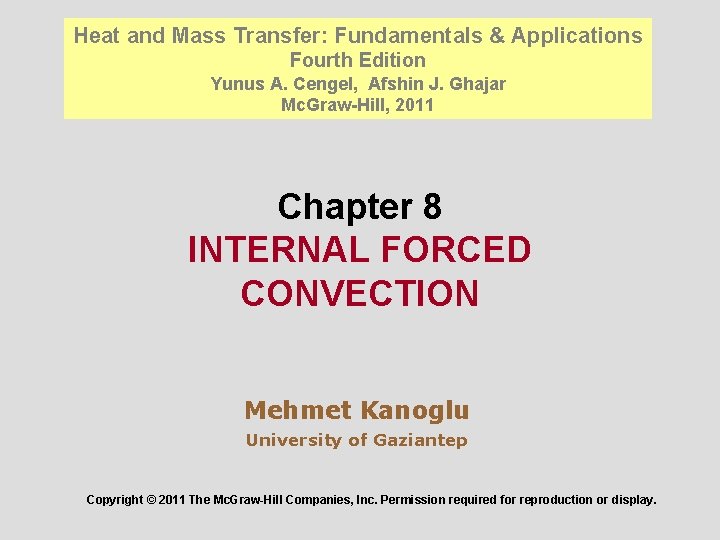 Heat and Mass Transfer: Fundamentals & Applications
Fourth Edition
Yunus A. Cengel, Afshin J. Ghajar
McGraw-Hill, 2011

Chapter 8
INTERNAL FORCED CONVECTION

Mehmet Kanoglu
University of Gaziantep

Copyright © 2011 The McGraw-Hill Companies, Inc. Permission required for reproduction or display.